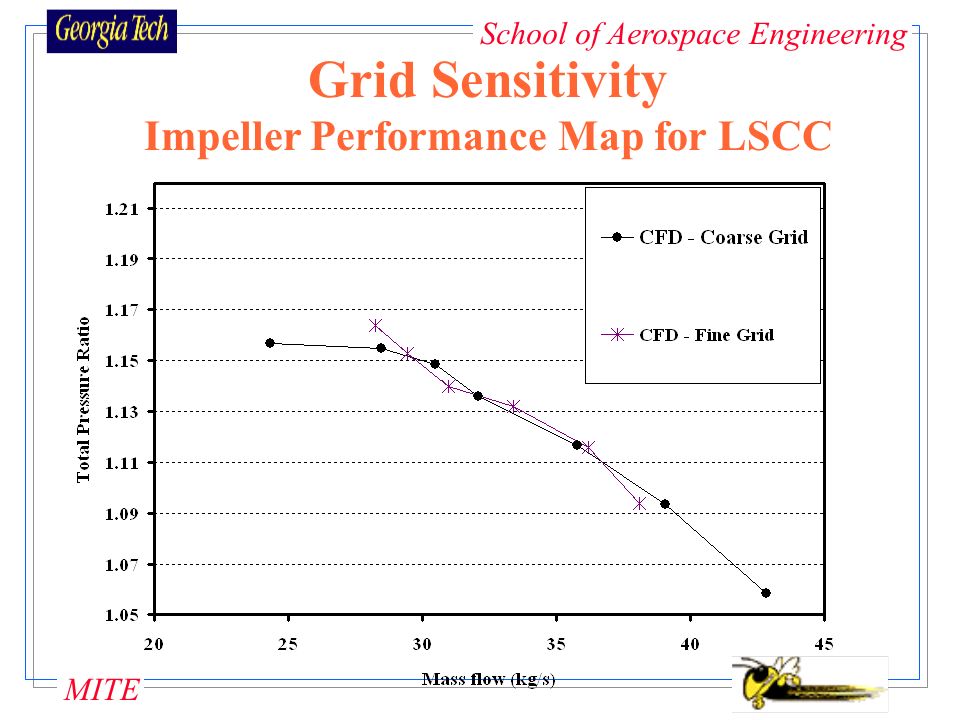 Georgia Tech

School of Aerospace Engineering

Grid Sensitivity
Impeller Performance Map for LSCC

CFD - Coarse Grid

CFD - Fine Grid

Total Pressure Ratio

1.21
1.19
1.17
1.15
1.13
1.11
1.09
1.07
1.05

20 25 30 35 40 45

Mass flow (kg/s)

MITE